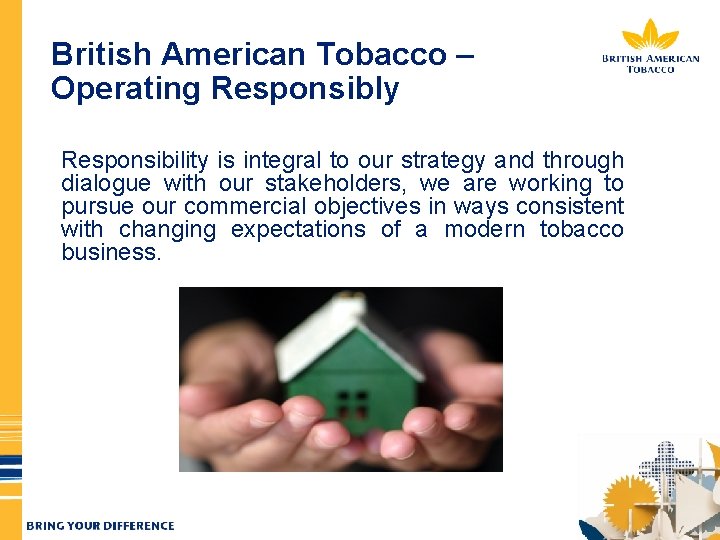 British American Tobacco – Operating Responsibly

BRITISH AMERICAN TOBACCO

Responsibility is integral to our strategy and through dialogue with our stakeholders, we are working to pursue our commercial objectives in ways consistent with changing expectations of a modern tobacco business.

BRING YOUR DIFFERENCE